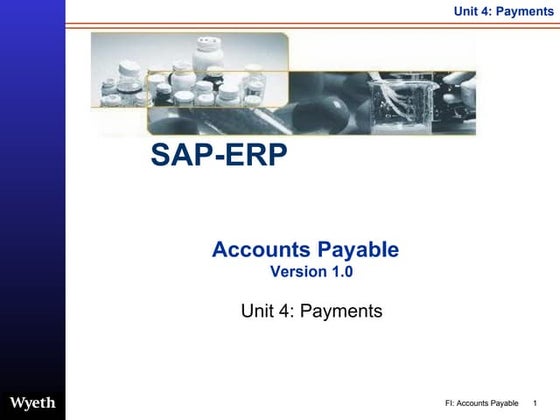 Unit 4: Payments

SAP-ERP

Accounts Payable
Version 1.0

Unit 4: Payments

Wyeth

FI: Accounts Payable 1